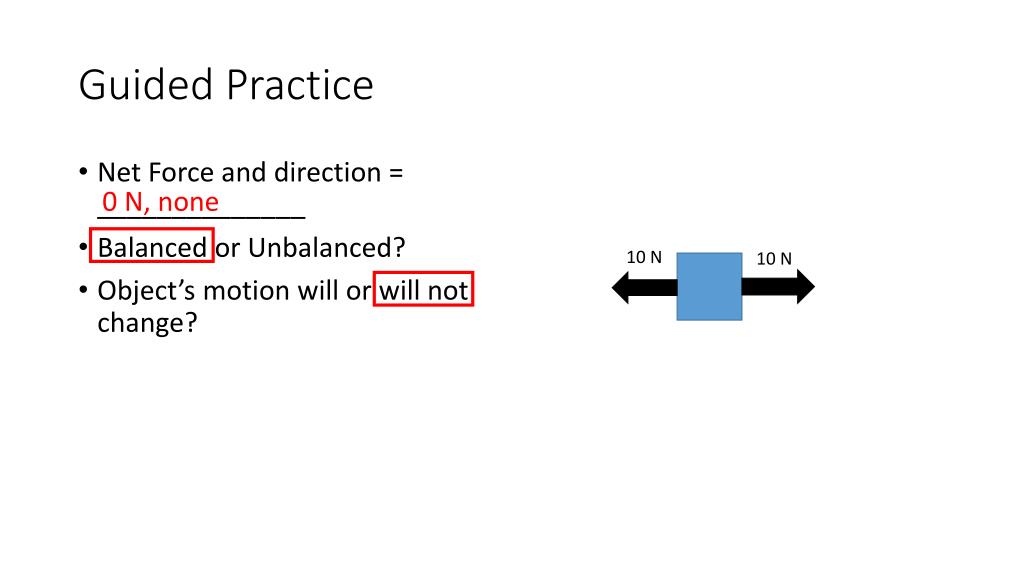 Guided Practice

• Net Force and direction = 0 N, none

• Balanced or Unbalanced?

• Object's motion will or will not change?

10 N

10 N